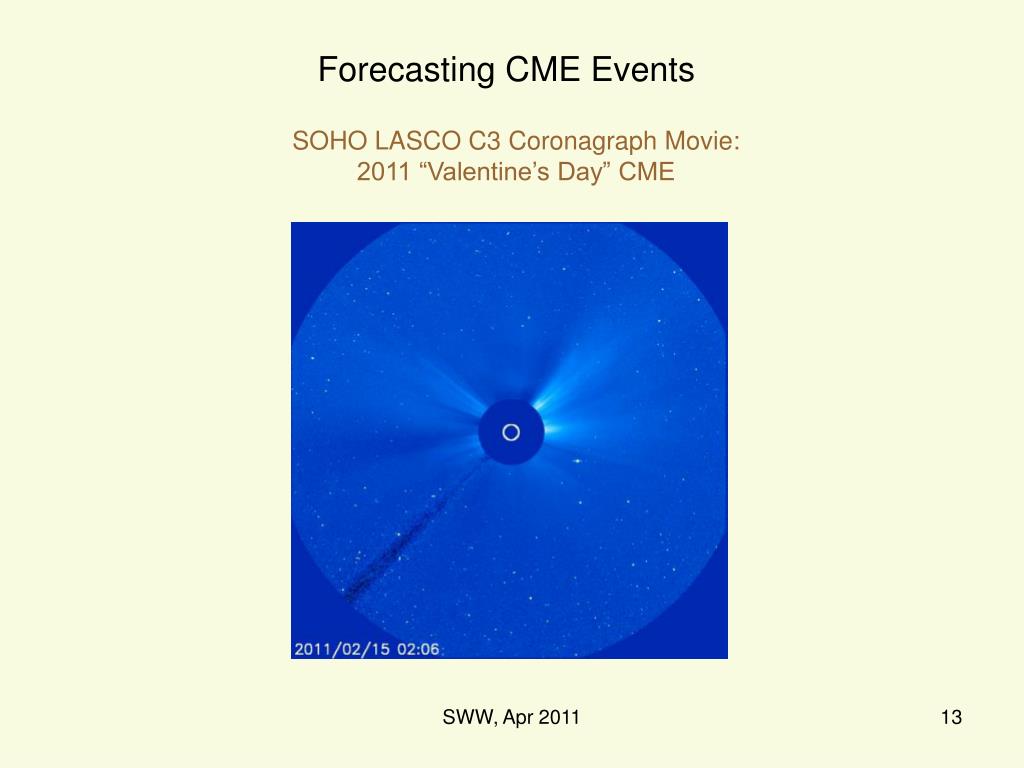 Forecasting CME Events

SOHO LASCO C3 Coronagraph Movie:
2011 “Valentine’s Day” CME

2011/02/15 02:06

SWW, Apr 2011

13